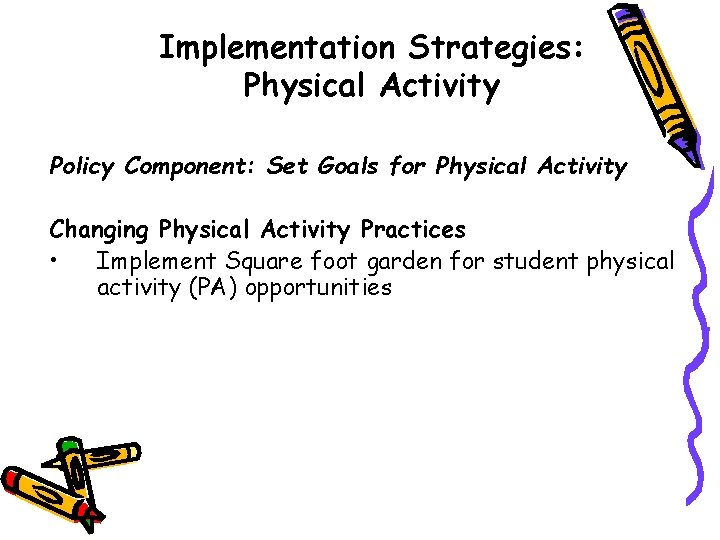 Implementation Strategies: Physical Activity

Policy Component: Set Goals for Physical Activity

Changing Physical Activity Practices

• Implement Square foot garden for student physical activity (PA) opportunities